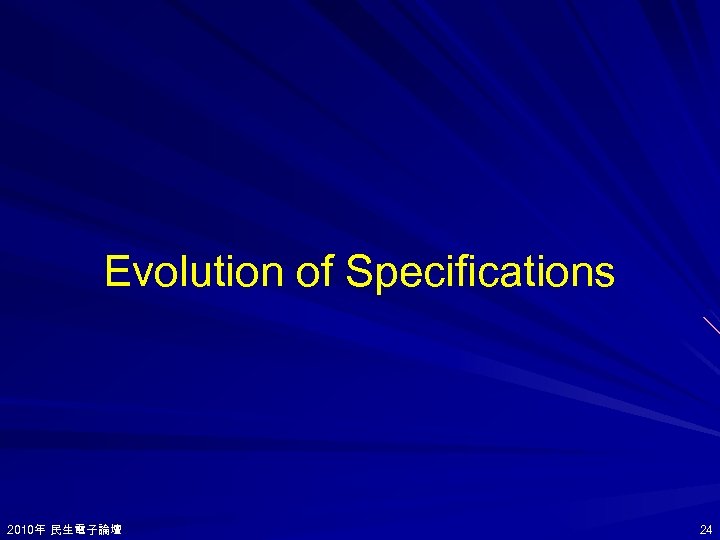 Evolution of Specifications

2010年 民生電子論壇

24